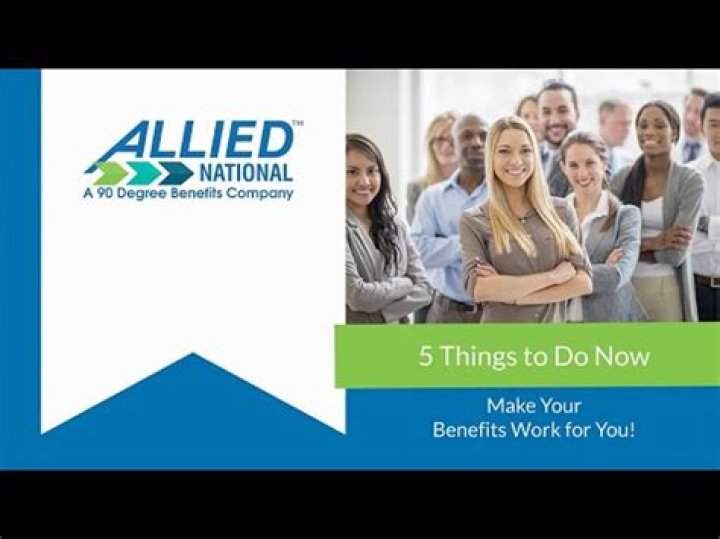 ALLIED™
NATIONAL
A 90 Degree Benefits Company

5 Things to Do Now

Make Your Benefits Work for You!